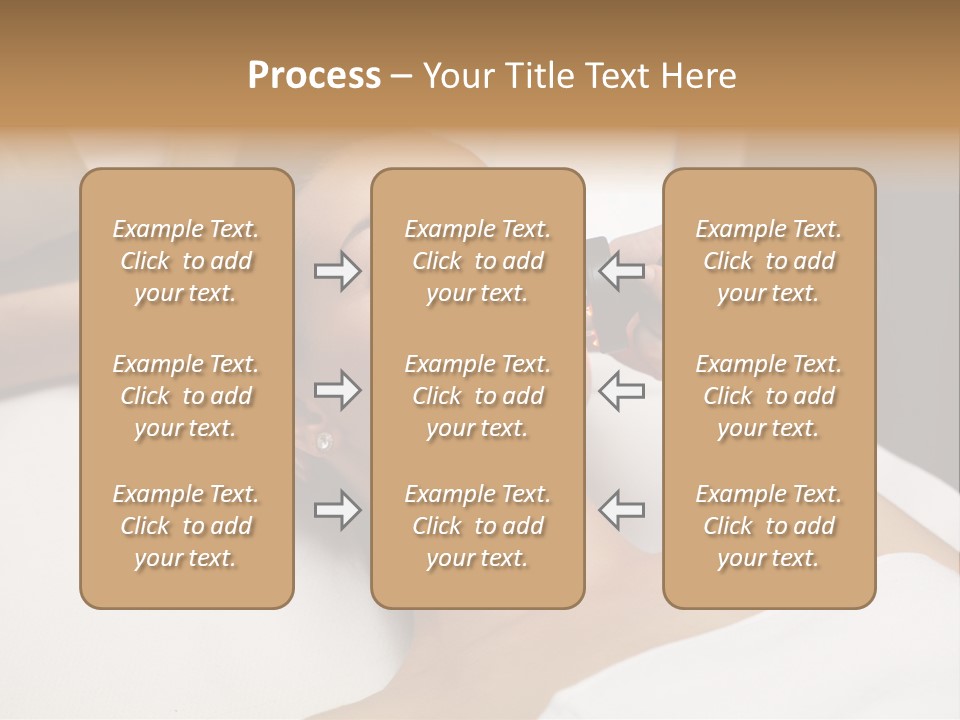 Process – Your Title Text Here

Example Text. Click to add your text.

Example Text. Click to add your text.

Example Text. Click to add your text.

Example Text. Click to add your text.

Example Text. Click to add your text.

Example Text. Click to add your text.

Example Text. Click to add your text.

Example Text. Click to add your text.

Example Text. Click to add your text.